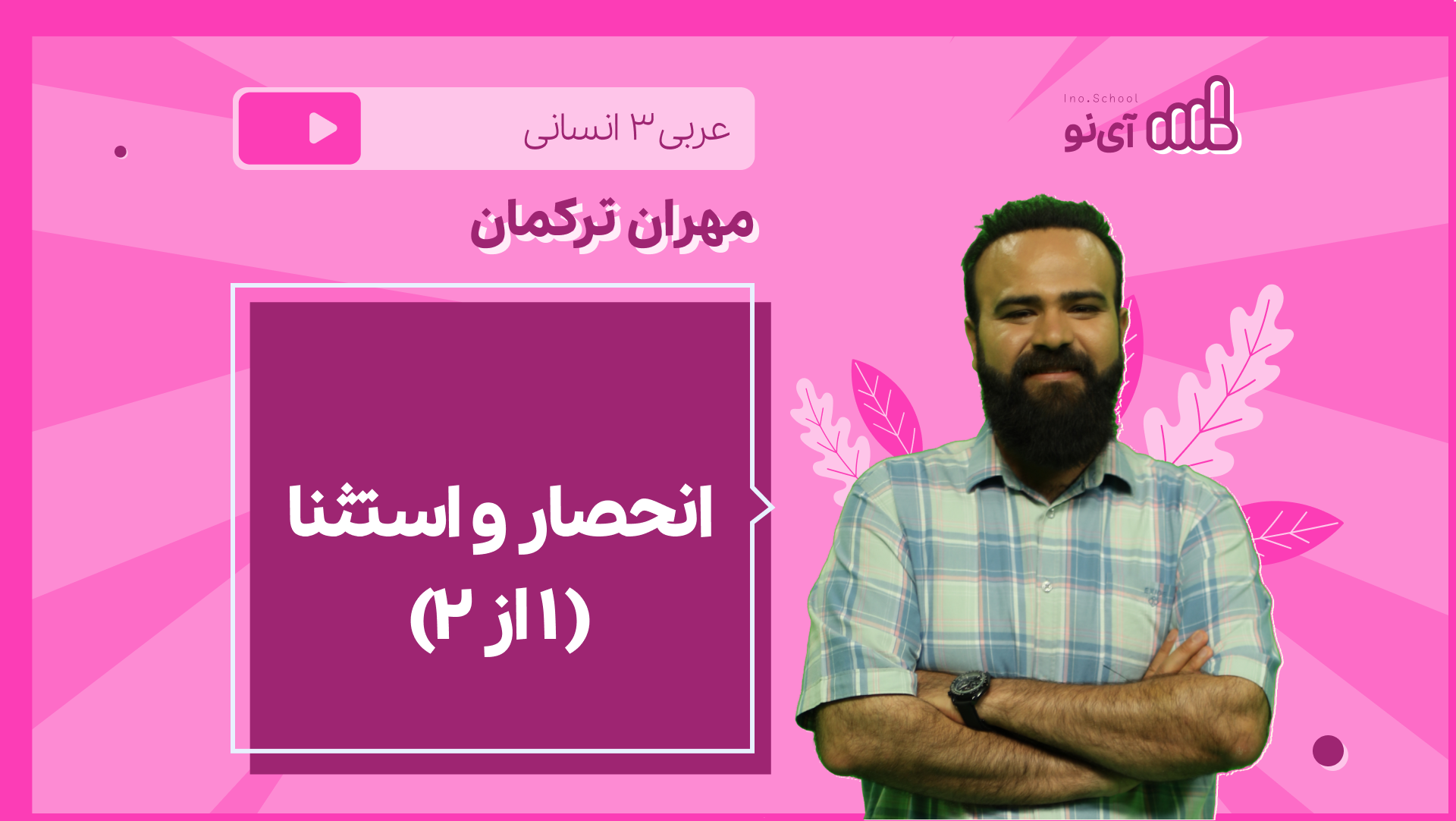 Ino.School
آی‌نو

عربی ۳ انسانی

مهران ترکمان

انحصار و استثنا
(۱ از ۲)